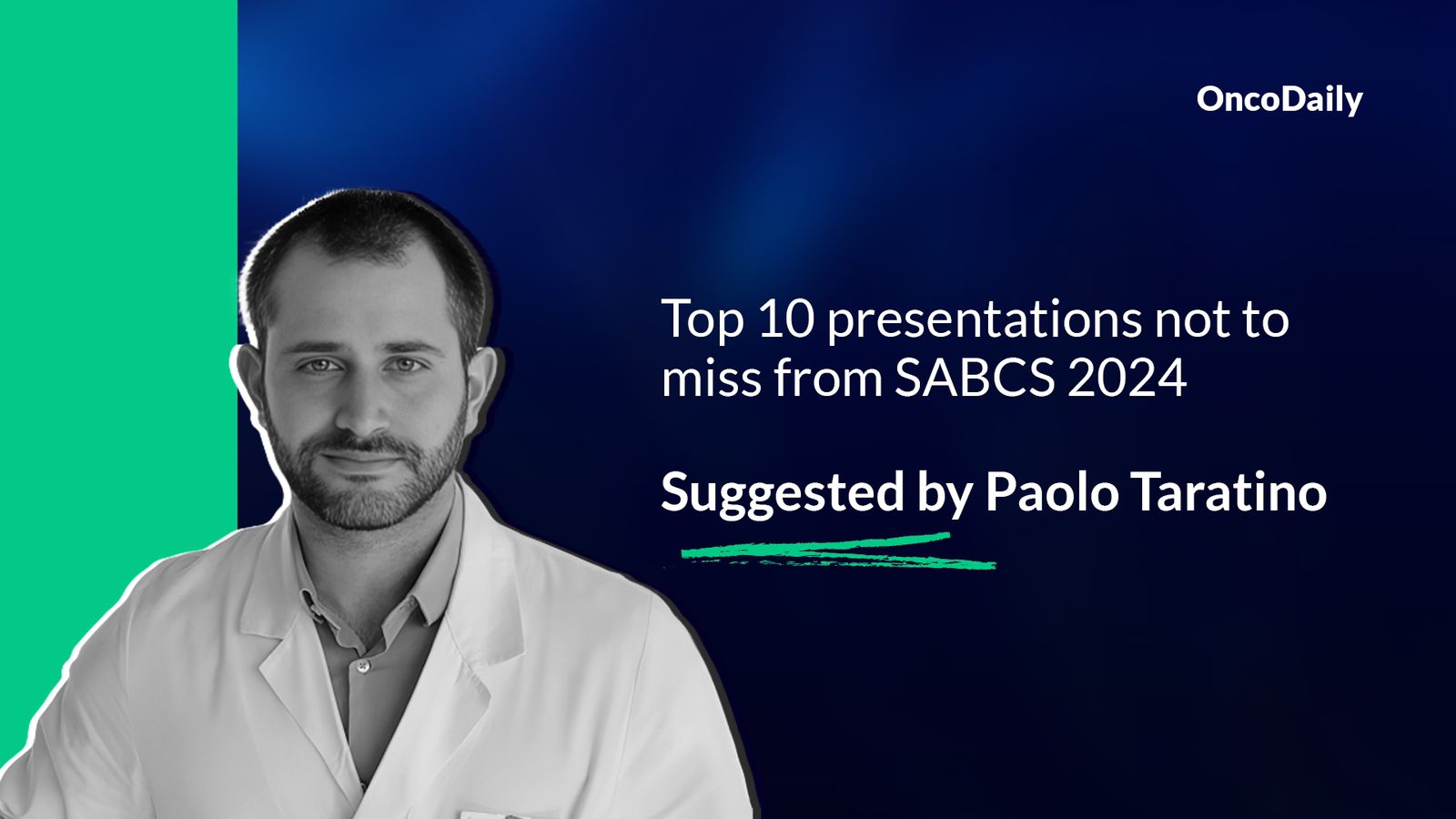 OncoDaily

Top 10 presentations not to miss from SABCS 2024

Suggested by Paolo Taratino